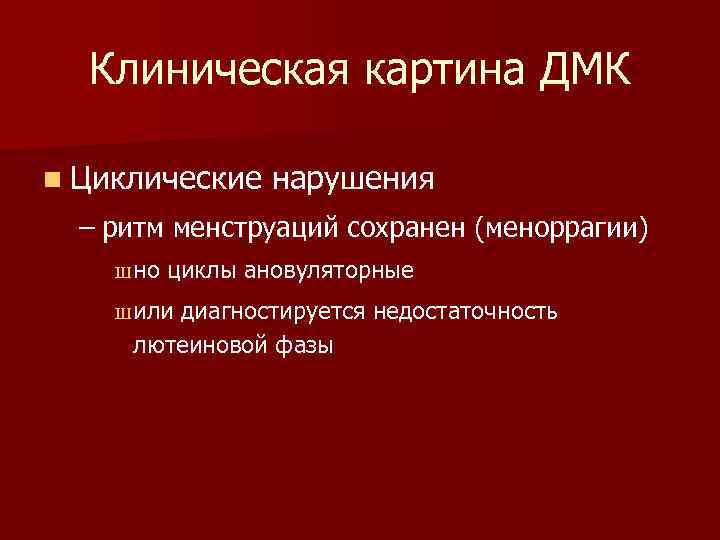 Клиническая картина ДМК

Циклические нарушения

– ритм менструаций сохранен (меноррагии)

шно циклы ановуляторные

шили диагностируется недостаточность лютеиновой фазы